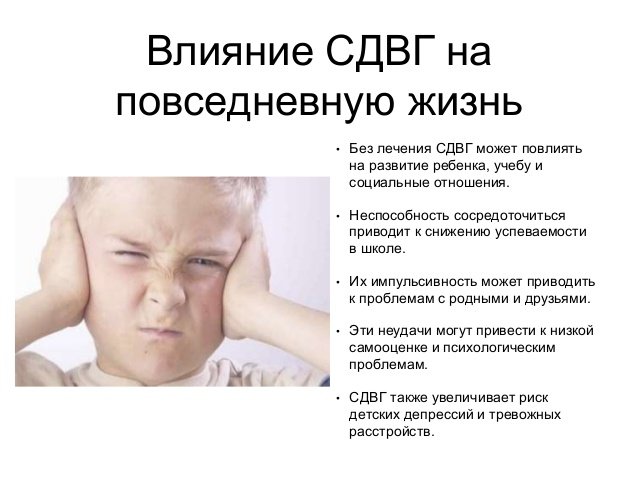 Влияние СДВГ на повседневную жизнь

• Без лечения СДВГ может повлиять на развитие ребенка, учебу и социальные отношения.

• Неспособность сосредоточиться приводит к снижению успеваемости в школе.

• Их импульсивность может приводить к проблемам с родными и друзьями.

• Эти неудачи могут привести к низкой самооценке и психологическим проблемам.

• СДВГ также увеличивает риск детских депрессий и тревожных расстройств.